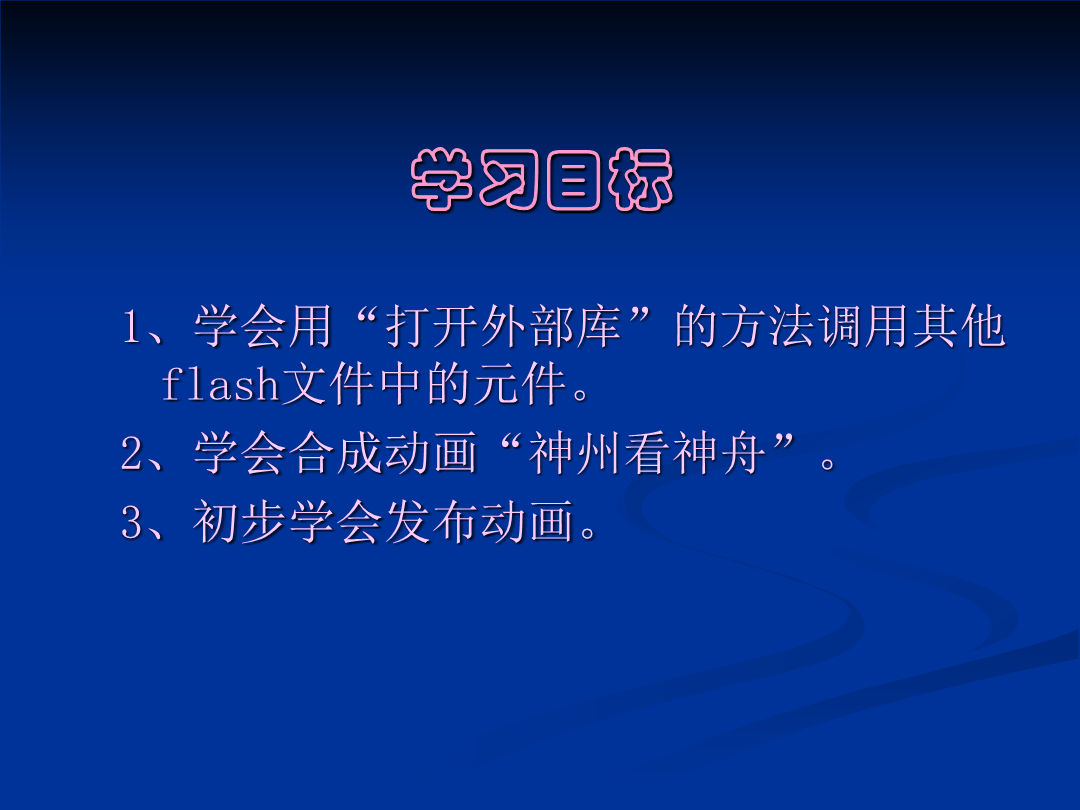 学习目标

1、学会用“打开外部库”的方法调用其他flash文件中的元件。

2、学会合成动画“神州看神舟”。

3、初步学会发布动画。